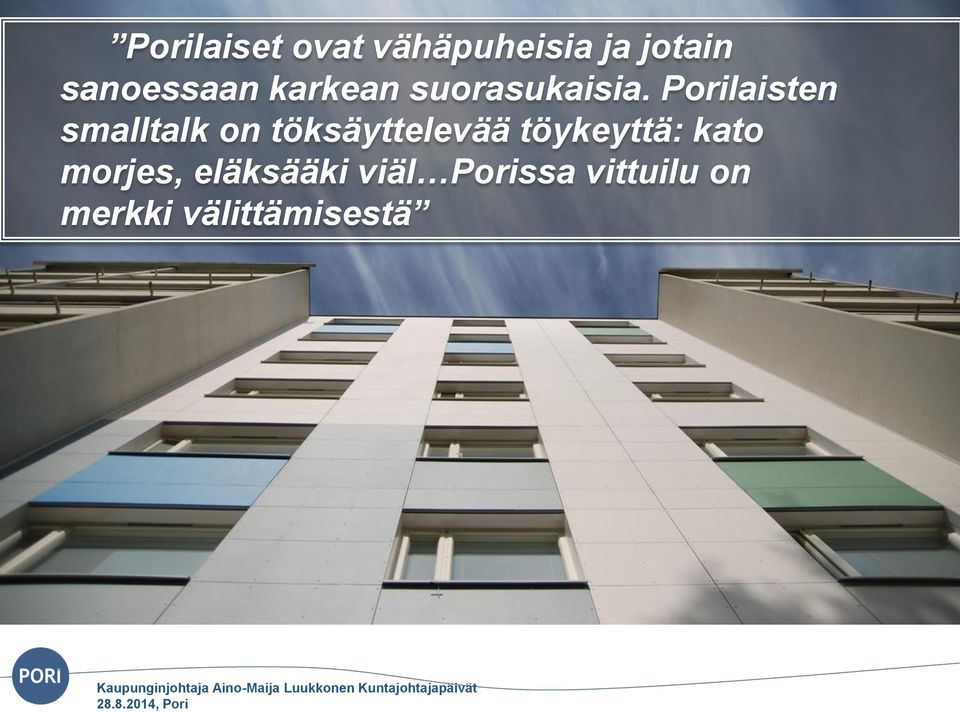 ”Porilaiset ovat vähäpuheisia ja jotain sanoessaan karkean suorasukaisia. Porilaisten smalltalk on töksäyttelevää töykeyttä: kato morjes, eläksääki viäl…Porissa vittuilu on merkki välittämisestä”

PORI

Kaupunginjohtaja Aino-Maija Luukkonen Kuntajohtajapäivät
28.8.2014, Pori